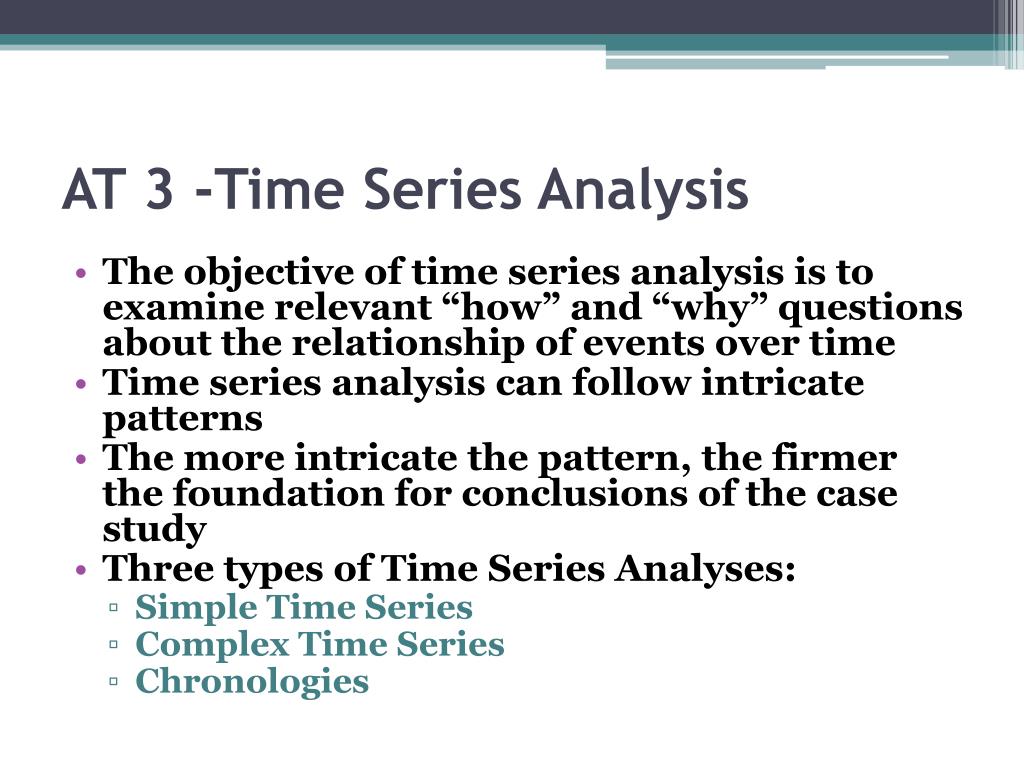 AT 3 -Time Series Analysis

• The objective of time series analysis is to examine relevant “how” and “why” questions about the relationship of events over time
• Time series analysis can follow intricate patterns
• The more intricate the pattern, the firmer the foundation for conclusions of the case study
• Three types of Time Series Analyses:
▫ Simple Time Series
▫ Complex Time Series
▫ Chronologies